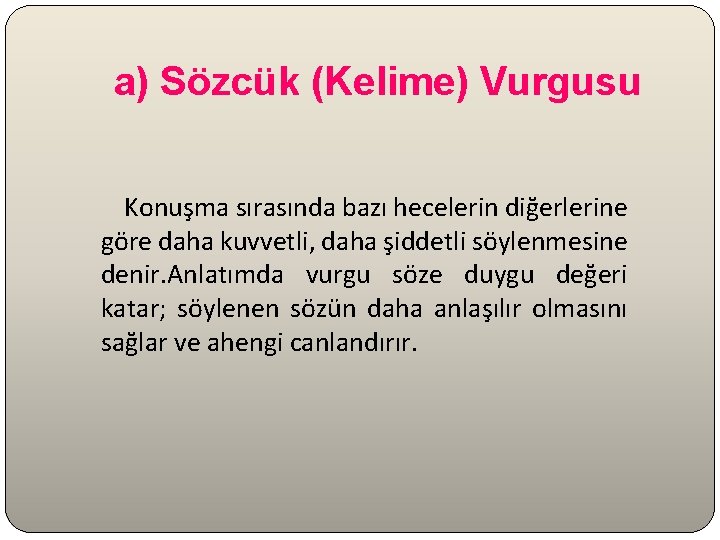 a) Sözcük (Kelime) Vurgusu

Konuşma sırasında bazı hecelerin diğerlerine göre daha kuvvetli, daha şiddetli söylenmesine denir.Anlatımda vurgu söze duygu değeri katar; söylenen sözün daha anlaşılır olmasını sağlar ve ahengi canlandırır.